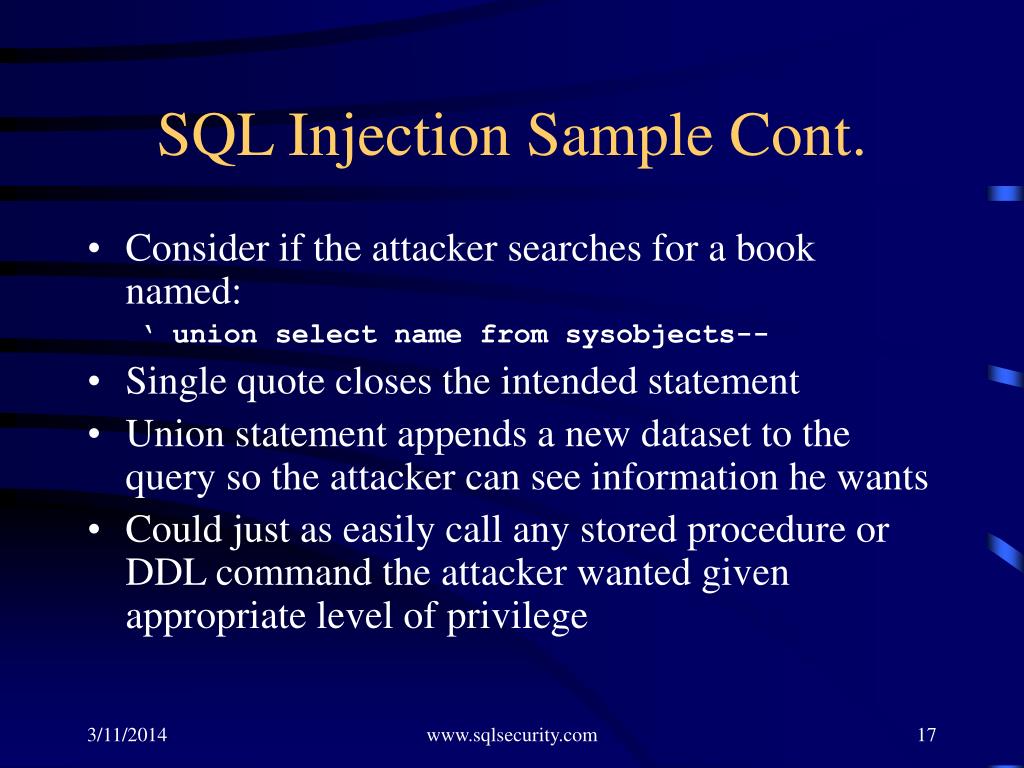 SQL Injection Sample Cont.

• Consider if the attacker searches for a book named:
‘ union select name from sysobjects--
• Single quote closes the intended statement
• Union statement appends a new dataset to the query so the attacker can see information he wants
• Could just as easily call any stored procedure or DDL command the attacker wanted given appropriate level of privilege

3/11/2014 www.sqlsecurity.com 17